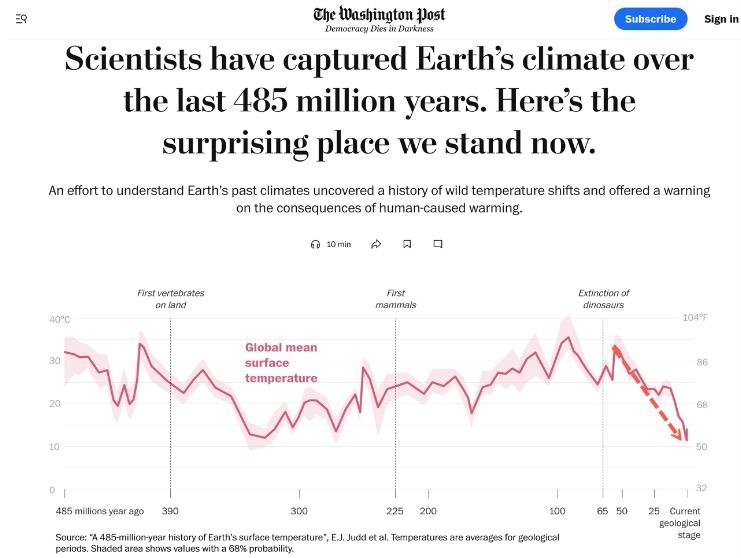 The Washington Post
Democracy Dies in Darkness

Subscribe

Sign in

Scientists have captured Earth's climate over the last 485 million years. Here's the surprising place we stand now.

An effort to understand Earth's past climates uncovered a history of wild temperature shifts and offered a warning on the consequences of human-caused warming.

10 min

First vertebrates on land

First mammals

Extinction of dinosaurs

40°C

30

20

10

0

104°F

86

68

50

32

Global mean surface temperature

485 millions year ago

390

300

225

200

100

65

50

25

Current geological stage

Source: "A 485-million-year history of Earth's surface temperature", E.J. Judd et al. Temperatures are averages for geological periods. Shaded area shows values with a 68% probability.